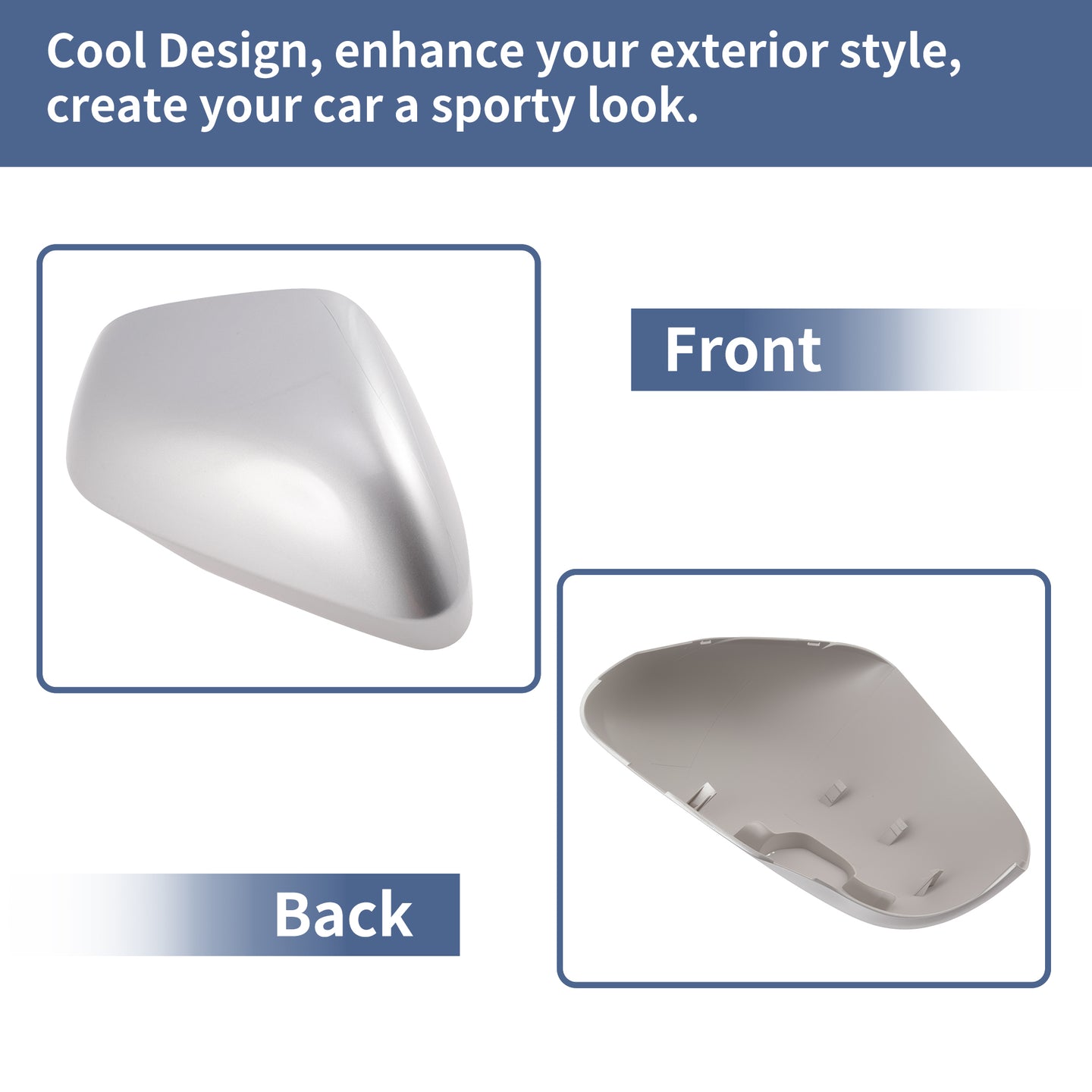 Cool Design, enhance your exterior style, create your car a sporty look.

Front

Back